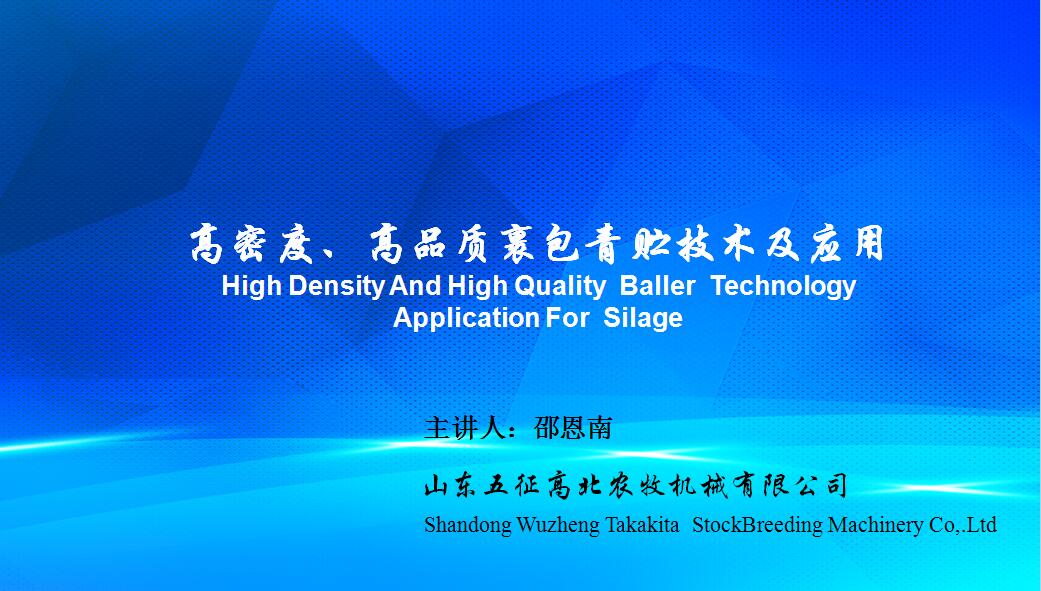 高密度、高品质裹包青贮技术及应用
High Density And High Quality Baller Technology Application For Silage

主讲人：邵恩南

山东五征高北农牧机械有限公司
Shandong Wuzheng Takakita StockBreeding Machinery Co,.Ltd